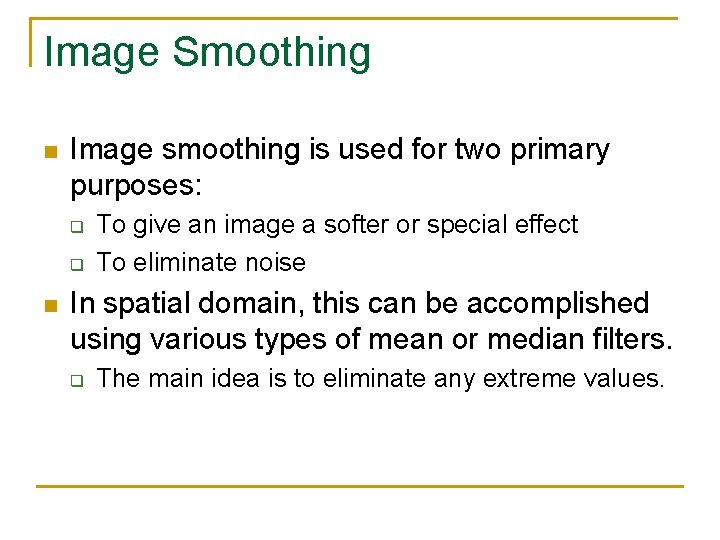 Image Smoothing

Image smoothing is used for two primary purposes:

To give an image a softer or special effect

To eliminate noise

In spatial domain, this can be accomplished using various types of mean or median filters.

The main idea is to eliminate any extreme values.